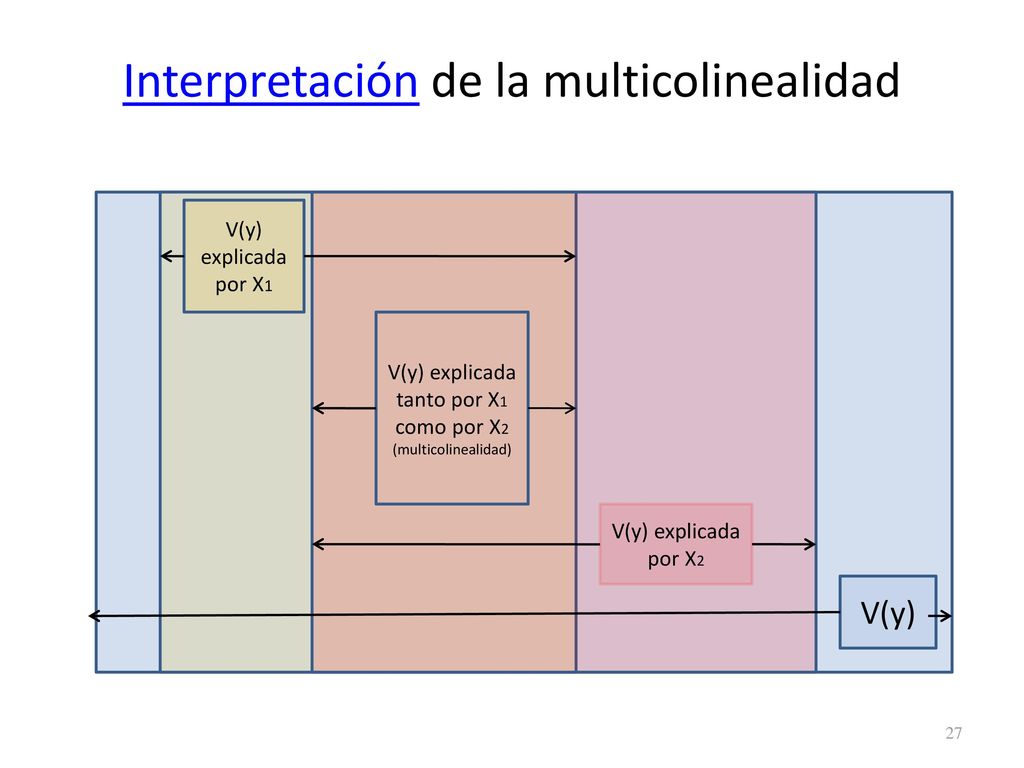 Interpretación de la multicolinealidad

V(y) explicada por $X_1$

V(y) explicada tanto por $X_1$ como por $X_2$ (multicolinealidad)

V(y) explicada por $X_2$

V(y)

27